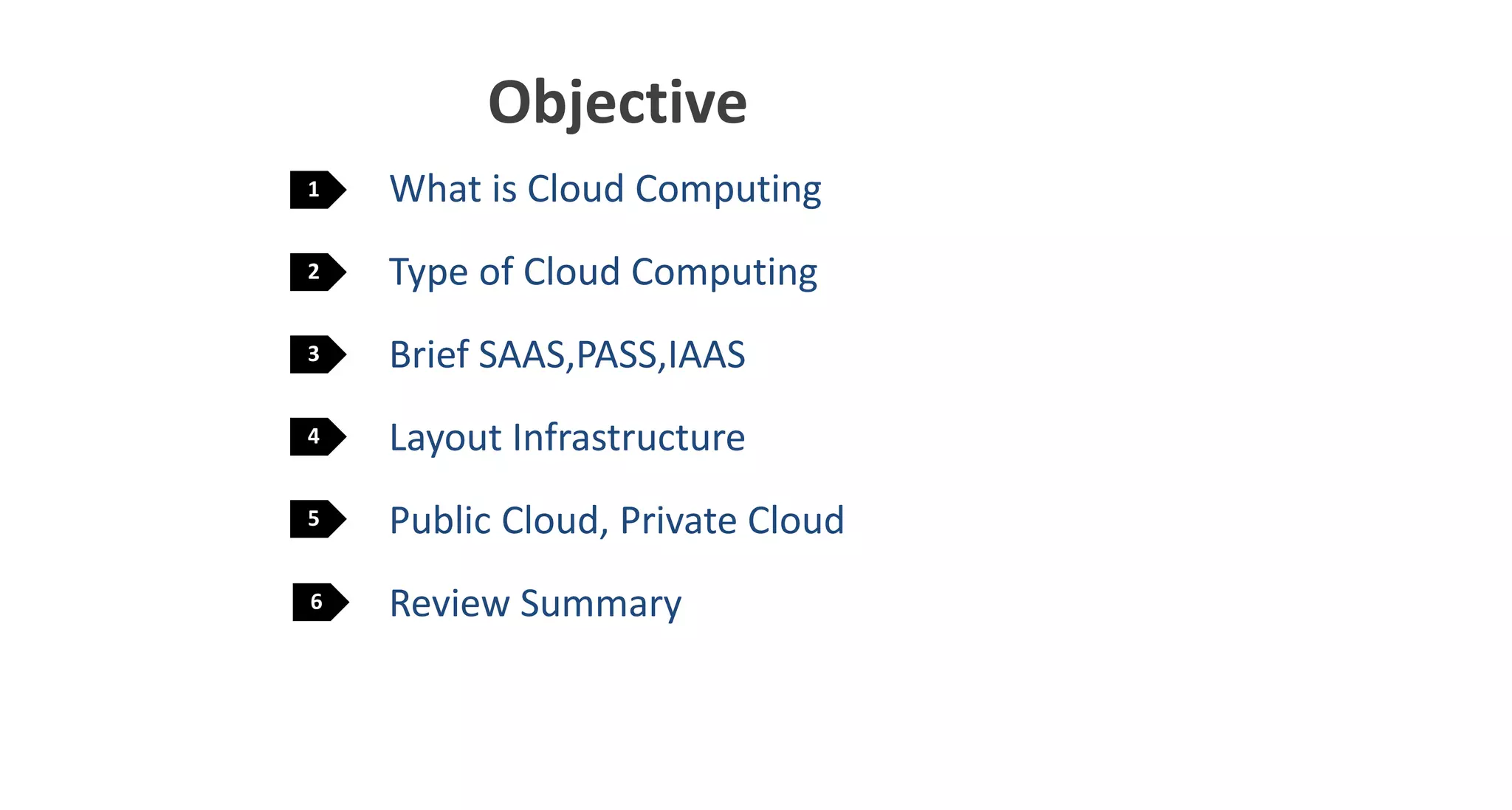 Objective

1 What is Cloud Computing

2 Type of Cloud Computing

3 Brief SAAS,PASS,IAAS

4 Layout Infrastructure

5 Public Cloud, Private Cloud

6 Review Summary